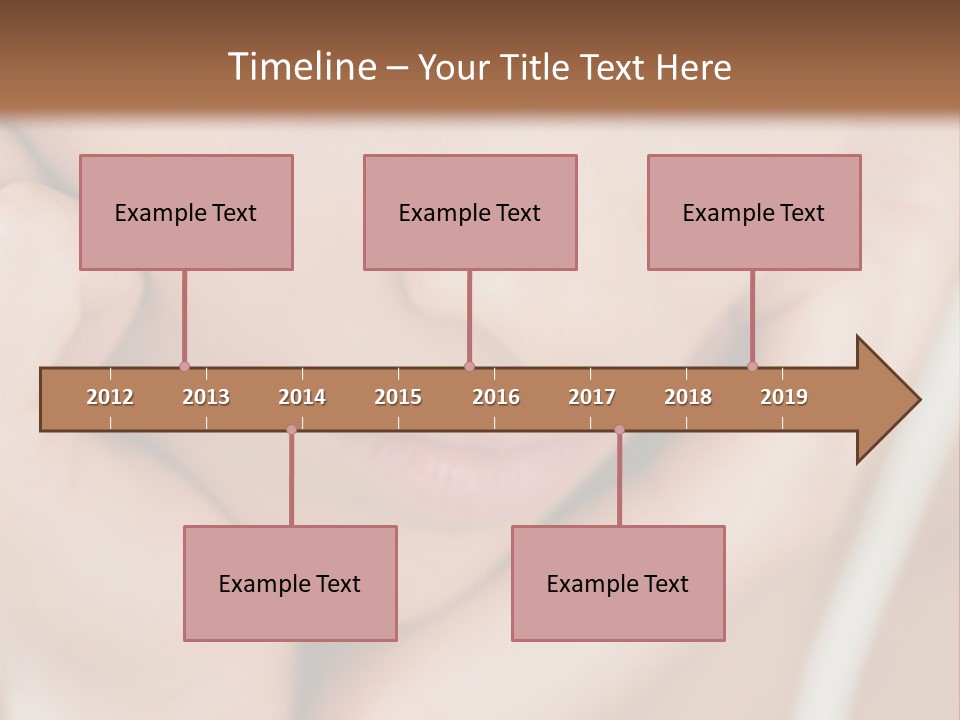 Timeline – Your Title Text Here

Example Text

Example Text

Example Text

2012 2013 2014 2015 2016 2017 2018 2019

Example Text

Example Text